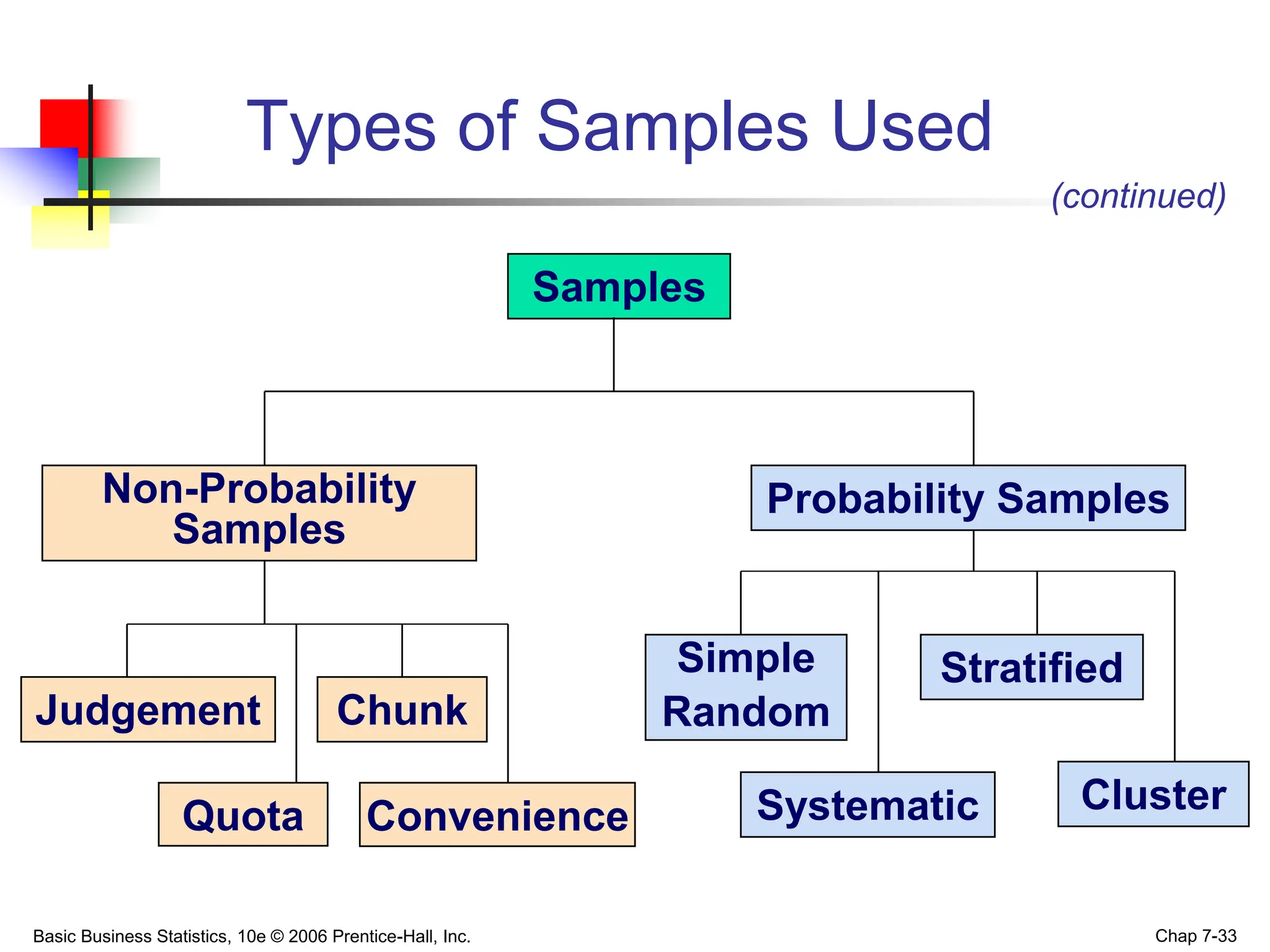 Types of Samples Used

(continued)

Samples

Non-Probability Samples

Probability Samples

Judgement

Chunk

Quota

Convenience

Simple Random

Stratified

Systematic

Cluster

Basic Business Statistics, 10e © 2006 Prentice-Hall, Inc.

Chap 7-33